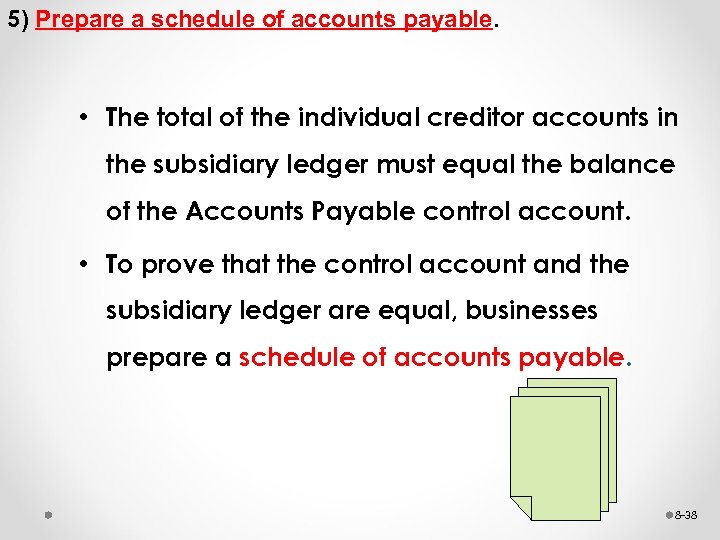 5) Prepare a schedule of accounts payable.

• The total of the individual creditor accounts in the subsidiary ledger must equal the balance of the Accounts Payable control account.

• To prove that the control account and the subsidiary ledger are equal, businesses prepare a schedule of accounts payable.

8-38